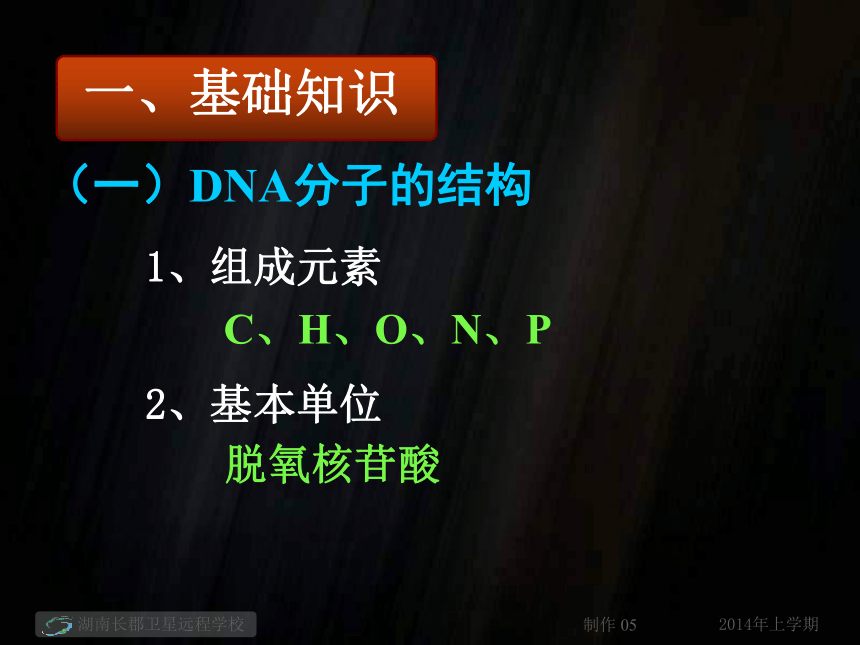 一、基础知识

（一）DNA分子的结构

1、组成元素

C、H、O、N、P

2、基本单位

脱氧核苷酸

湖南长郡卫星远程学校

制作 05

2014年上学期